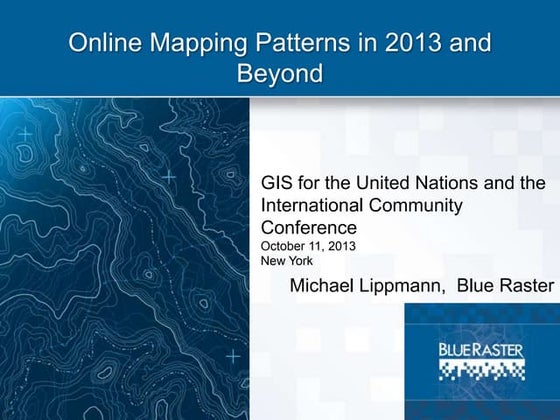 Online Mapping Patterns in 2013 and Beyond

GIS for the United Nations and the International Community Conference
October 11, 2013
New York

Michael Lippmann, Blue Raster

BLUERASTER